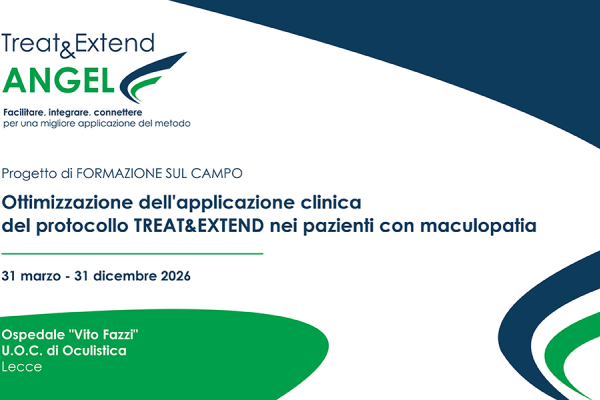 Treat&Extend
ANGEL
Facilitare, integrare, connettere
per una migliore applicazione del metodo

Progetto di FORMAZIONE SUL CAMPO
Ottimizzazione dell'applicazione clinica del protocollo TREAT&EXTEND nei pazienti con maculopatia

31 marzo - 31 dicembre 2026

Ospedale "Vito Fazzi"
U.O.C. di Oculistica
Lecce